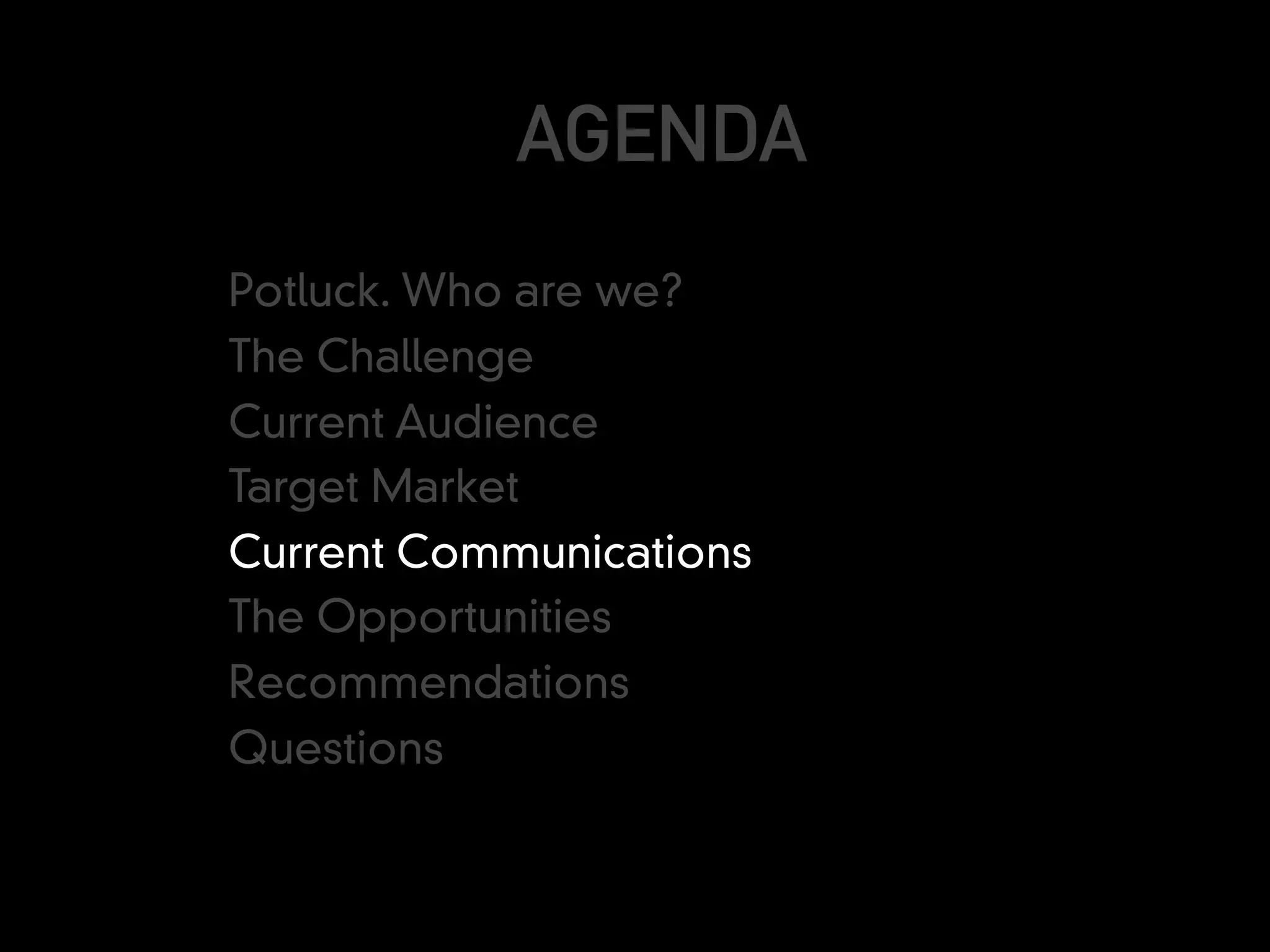 AGENDA

Potluck. Who are we?
The Challenge
Current Audience
Target Market
Current Communications
The Opportunities
Recommendations
Questions